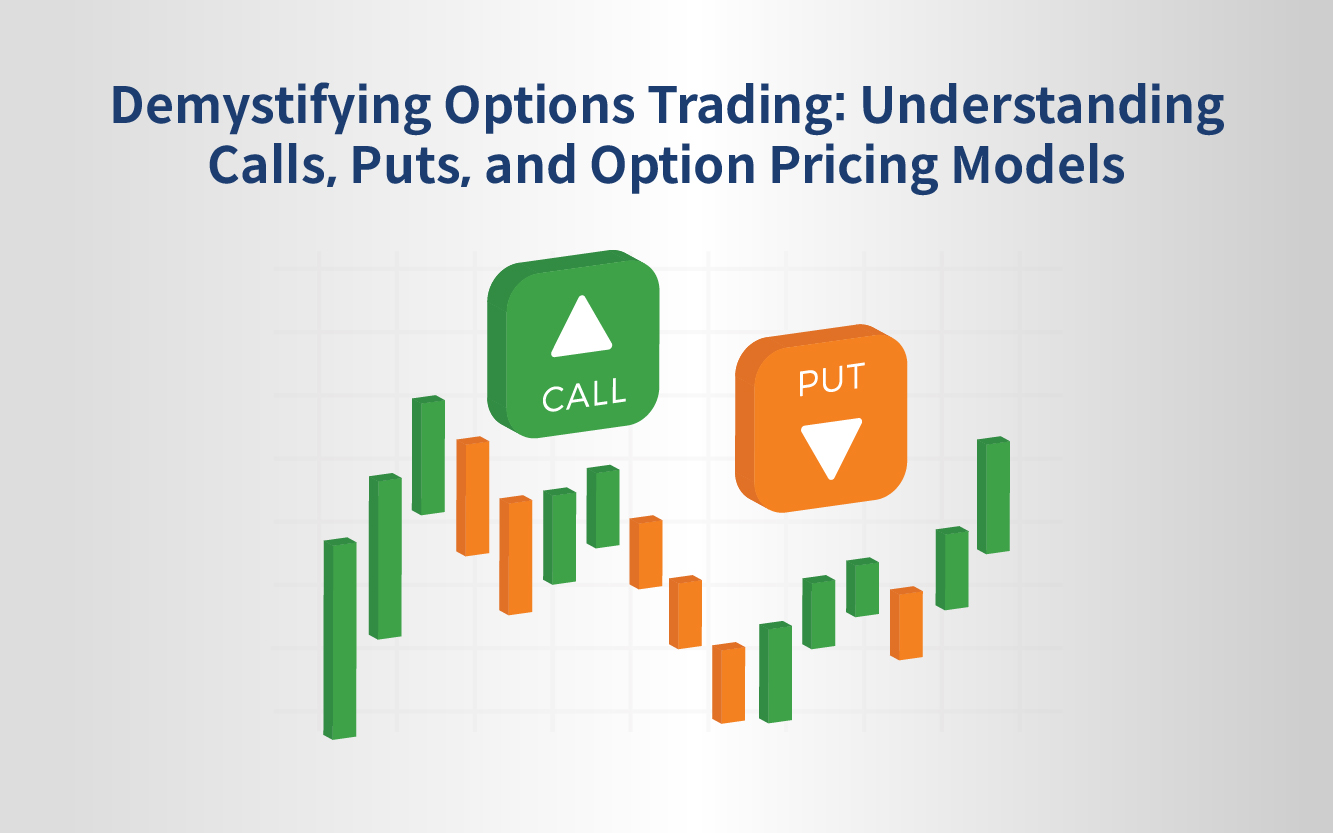 Demystifying Options Trading: Understanding Calls, Puts, and Option Pricing Models

CALL

PUT